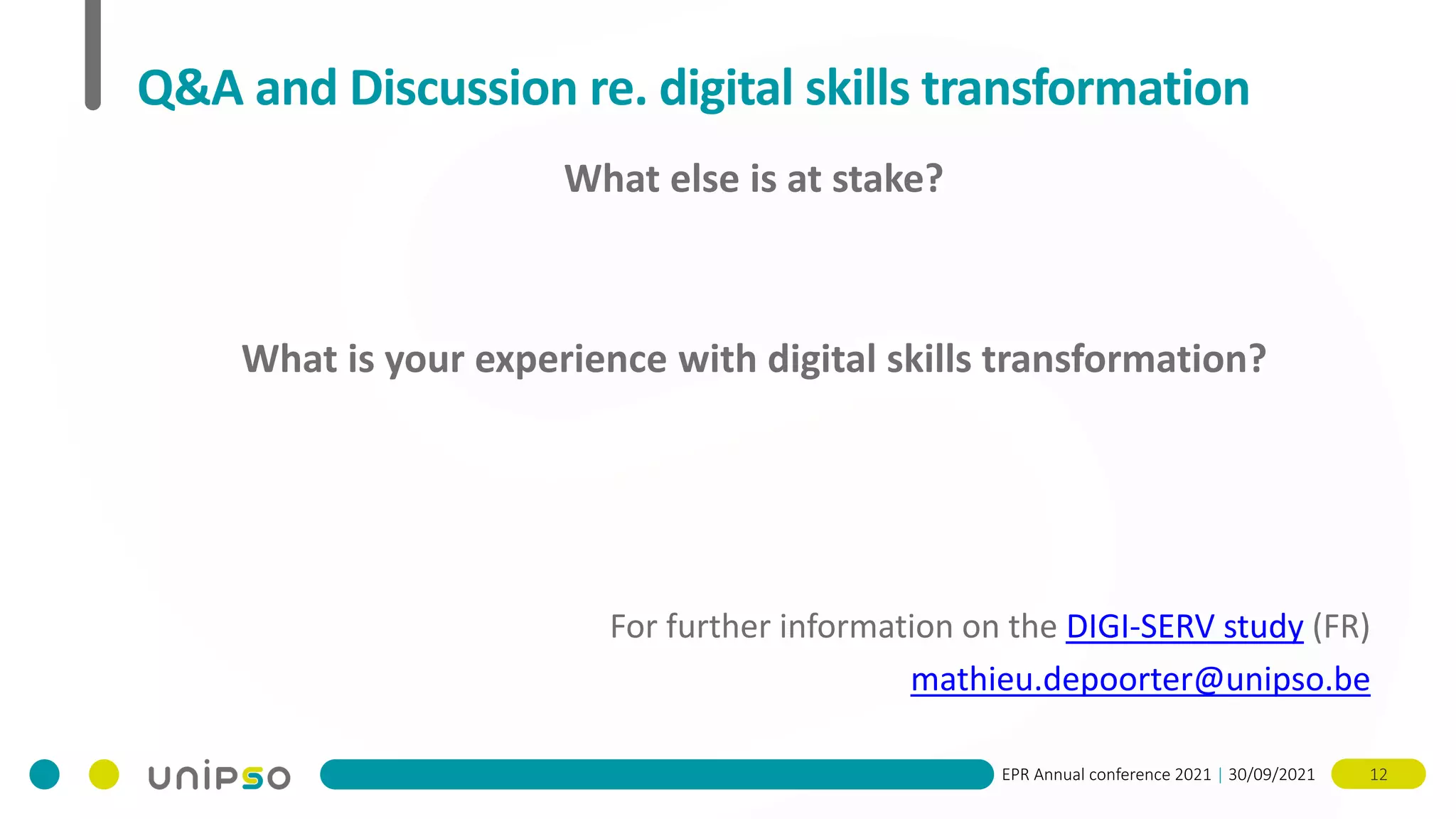 Q&A and Discussion re. digital skills transformation

What else is at stake?

What is your experience with digital skills transformation?

For further information on the DIGI-SERV study (FR)

mathieu.depoorter@unipso.be

unipso

EPR Annual conference 2021 | 30/09/2021

12